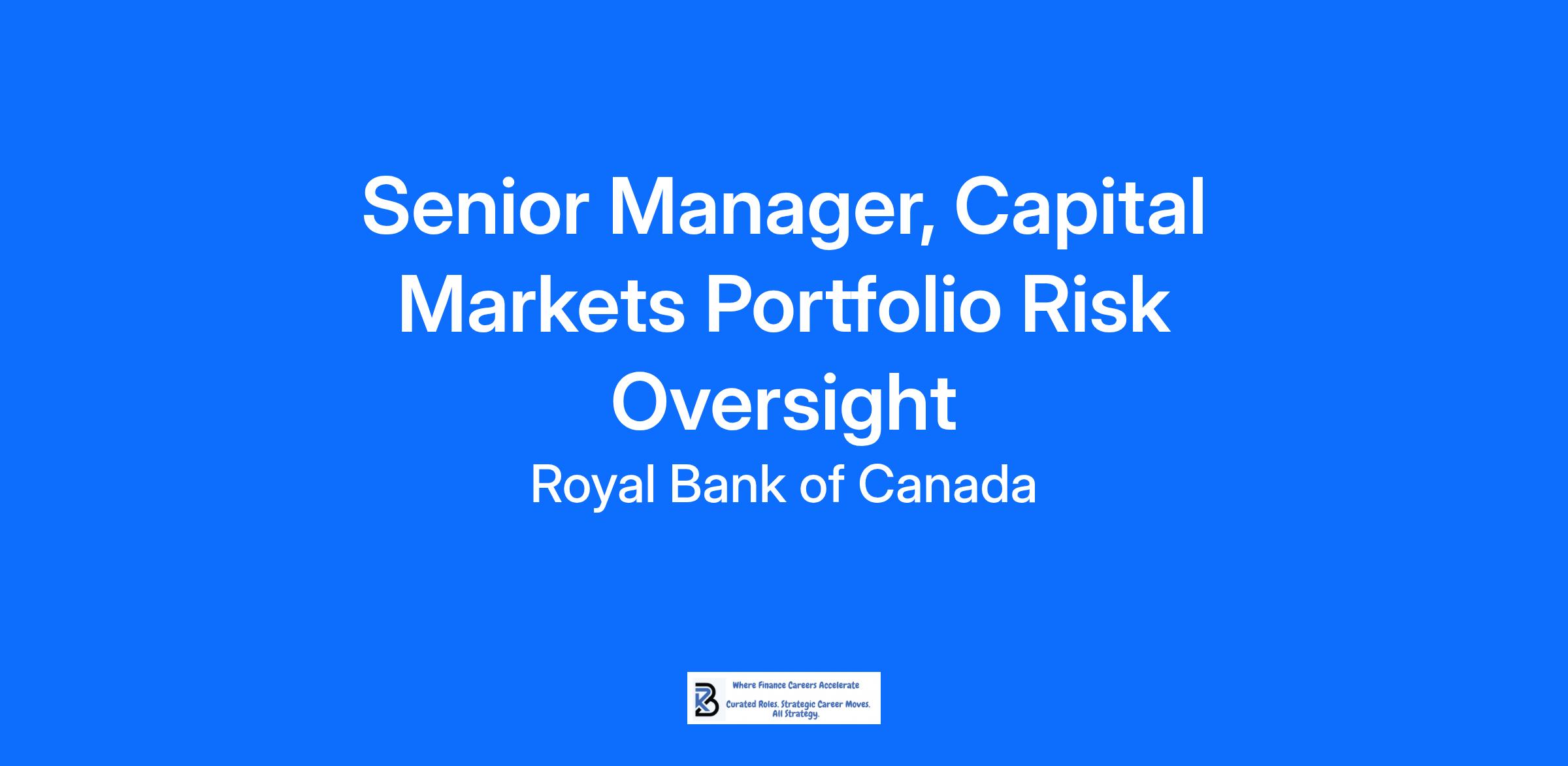 Senior Manager, Capital Markets Portfolio Risk Oversight

Royal Bank of Canada

Where Finance Careers Accelerate

Curated Roles. Strategic Career Moves. All Strategy.